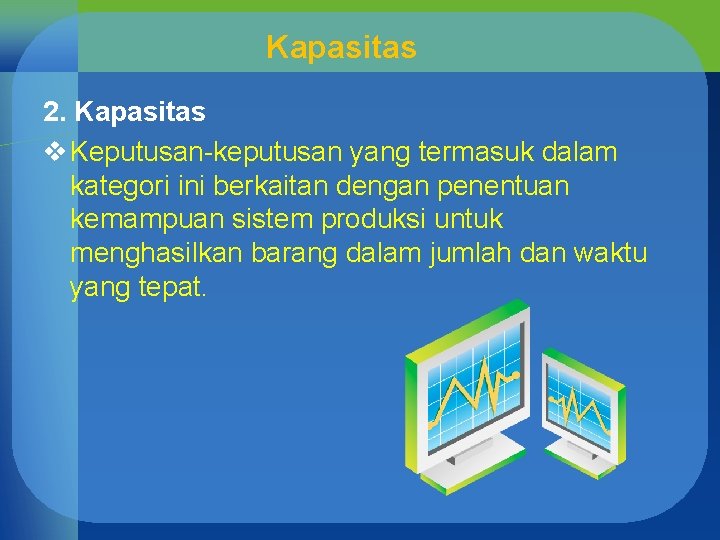 Kapasitas

2. Kapasitas

❖ Keputusan-keputusan yang termasuk dalam kategori ini berkaitan dengan penentuan kemampuan sistem produksi untuk menghasilkan barang dalam jumlah dan waktu yang tepat.